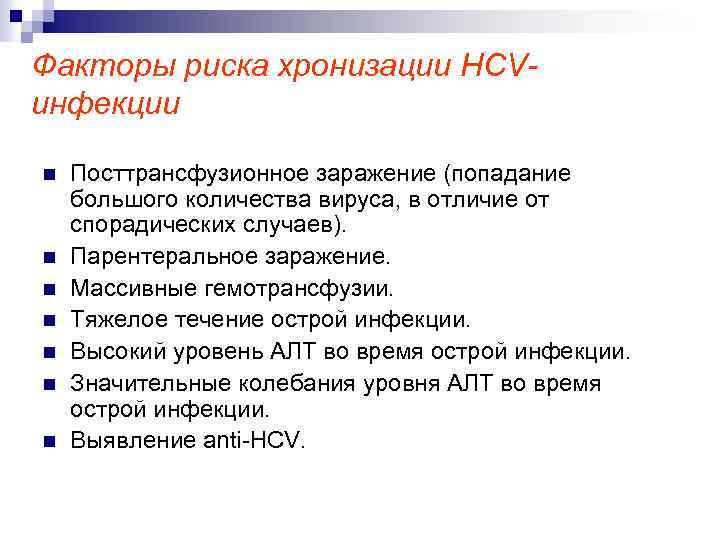 Факторы риска хронизации HCV-инфекции

- Посттрансфузионное заражение (попадание большого количества вируса, в отличие от спорадических случаев).
- Парентеральное заражение.
- Массивные гемотрансфузии.
- Тяжелое течение острой инфекции.
- Высокий уровень АЛТ во время острой инфекции.
- Значительные колебания уровня АЛТ во время острой инфекции.
- Выявление anti-HCV.